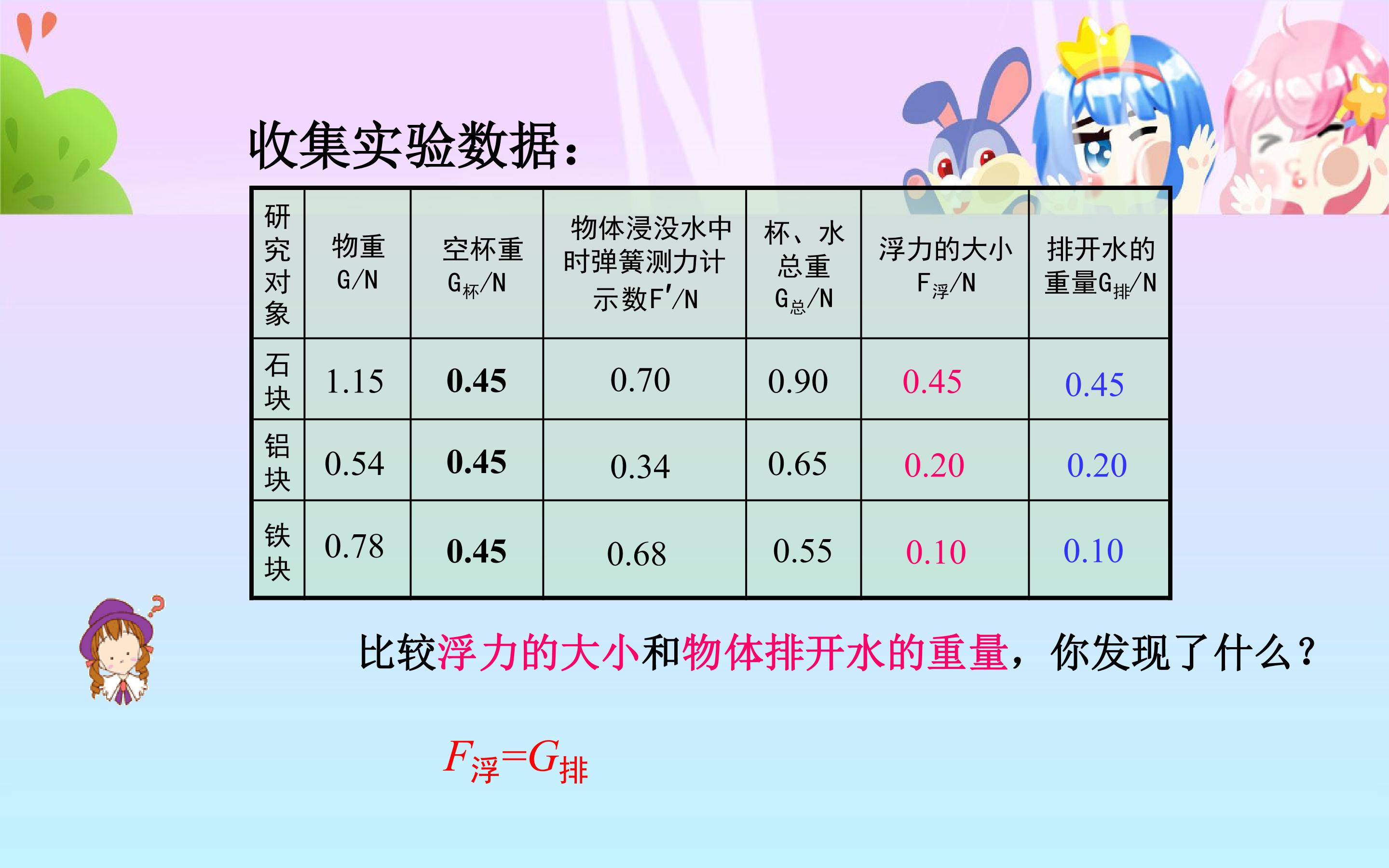 收集实验数据：

| 研究对象 | 物重 G/N | 空杯重 $G_{杯}$/N | 物体浸没水中时弹簧测力计示数F′/N | 杯、水总重 $G_{总}$/N | 浮力的大小 $F_{浮}$/N | 排开水的重量$G_{排}$/N |
|---|---|---|---|---|---|---|
| 石块 | 1.15 | 0.45 | 0.70 | 0.90 | 0.45 | 0.45 |
| 铝块 | 0.54 | 0.45 | 0.34 | 0.65 | 0.20 | 0.20 |
| 铁块 | 0.78 | 0.45 | 0.68 | 0.55 | 0.10 | 0.10 |

比较浮力的大小和物体排开水的重量，你发现了什么？

$F_{浮}=G_{排}$